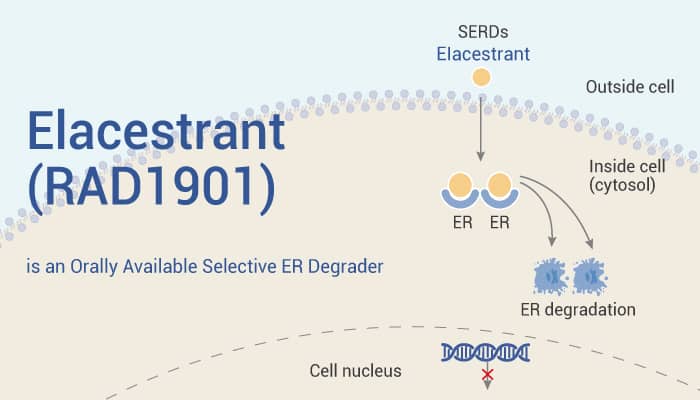 Elacestrant (RAD1901)

is an Orally Available Selective ER Degrader

SERDs
Elacestrant

Outside cell

Inside cell (cytosol)

ER ER

ER degradation

Cell nucleus